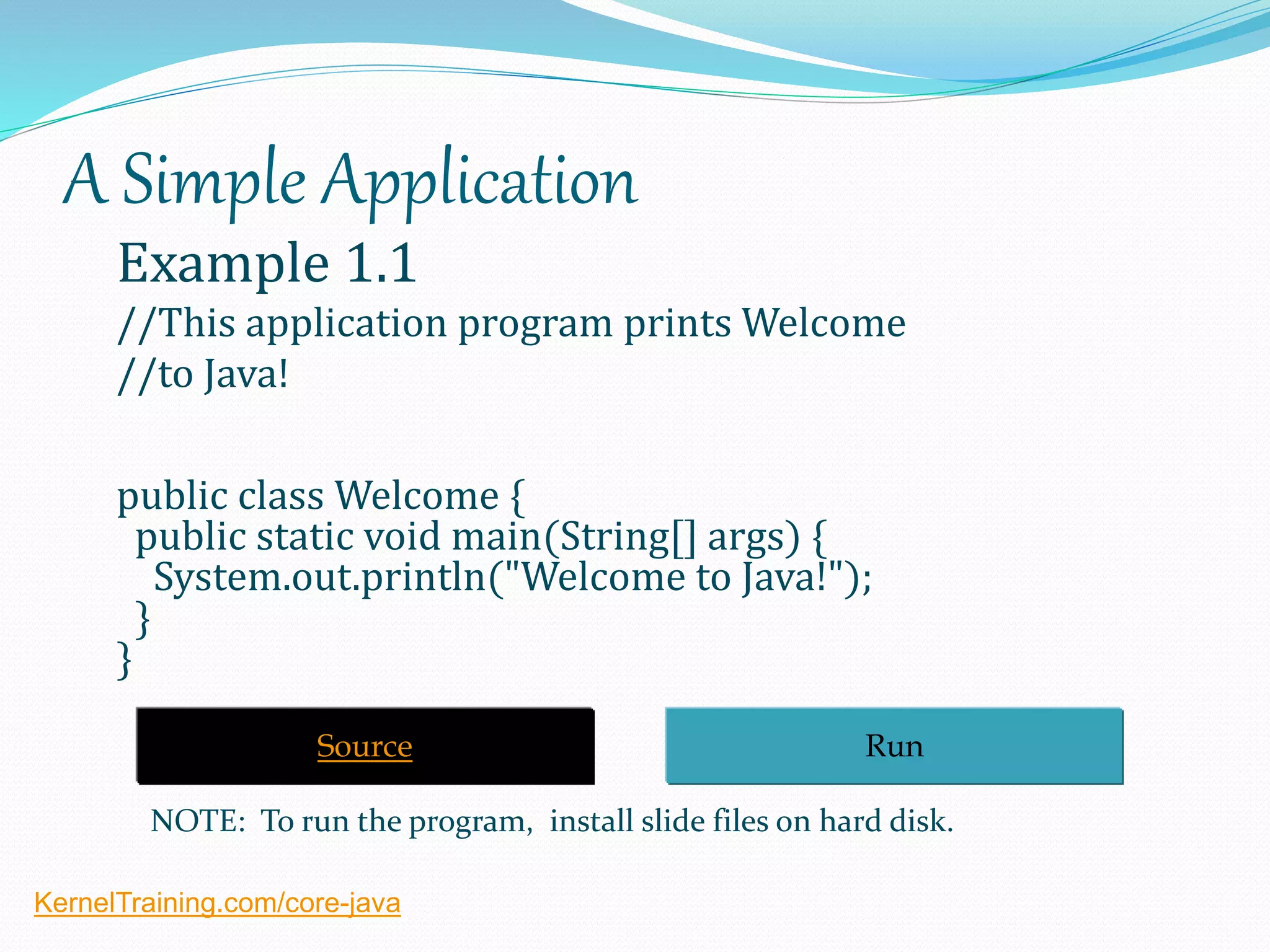 A Simple Application

Example 1.1

//This application program prints Welcome
//to Java!

public class Welcome {
  public static void main(String[] args) {
    System.out.println("Welcome to Java!");
  }
}

Source

Run

NOTE: To run the program, install slide files on hard disk.

KernelTraining.com/core-java